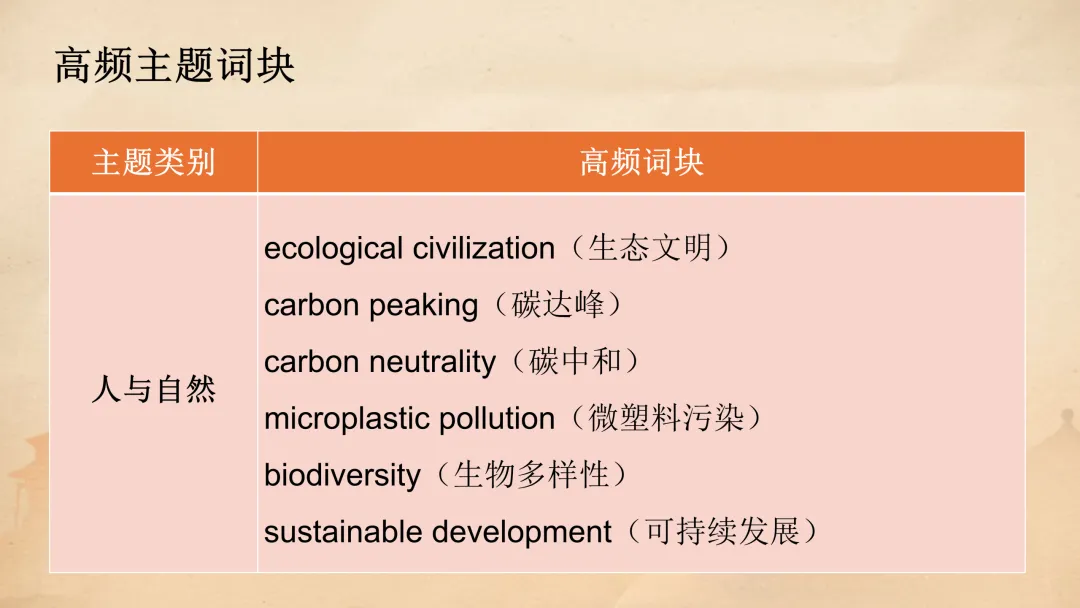 高频主题词块

| 主题类别 | 高频词块 |
|---|---|
| 人与自然 | ecological civilization（生态文明）<br>carbon peaking（碳达峰）<br>carbon neutrality（碳中和）<br>microplastic pollution（微塑料污染）<br>biodiversity（生物多样性）<br>sustainable development（可持续发展） |